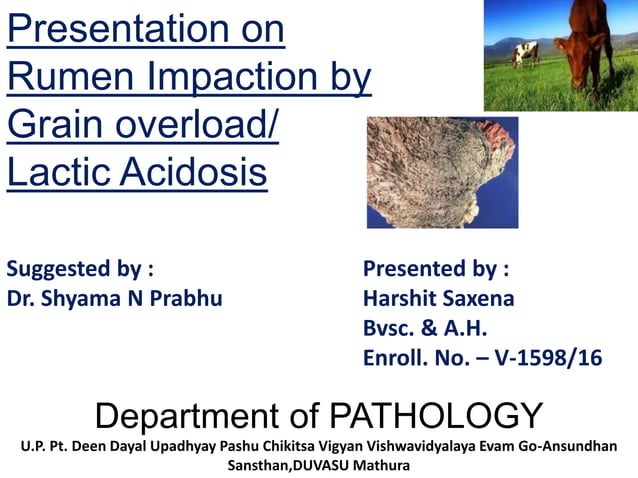 Presentation on Rumen Impaction by Grain overload/ Lactic Acidosis

Suggested by :
Dr. Shyama N Prabhu

Presented by :
Harshit Saxena
Bvsc. & A.H.
Enroll. No. – V-1598/16

Department of PATHOLOGY

U.P. Pt. Deen Dayal Upadhyay Pashu Chikitsa Vigyan Vishwavidyalaya Evam Go-Ansundhan Sansthan,DUVASU Mathura